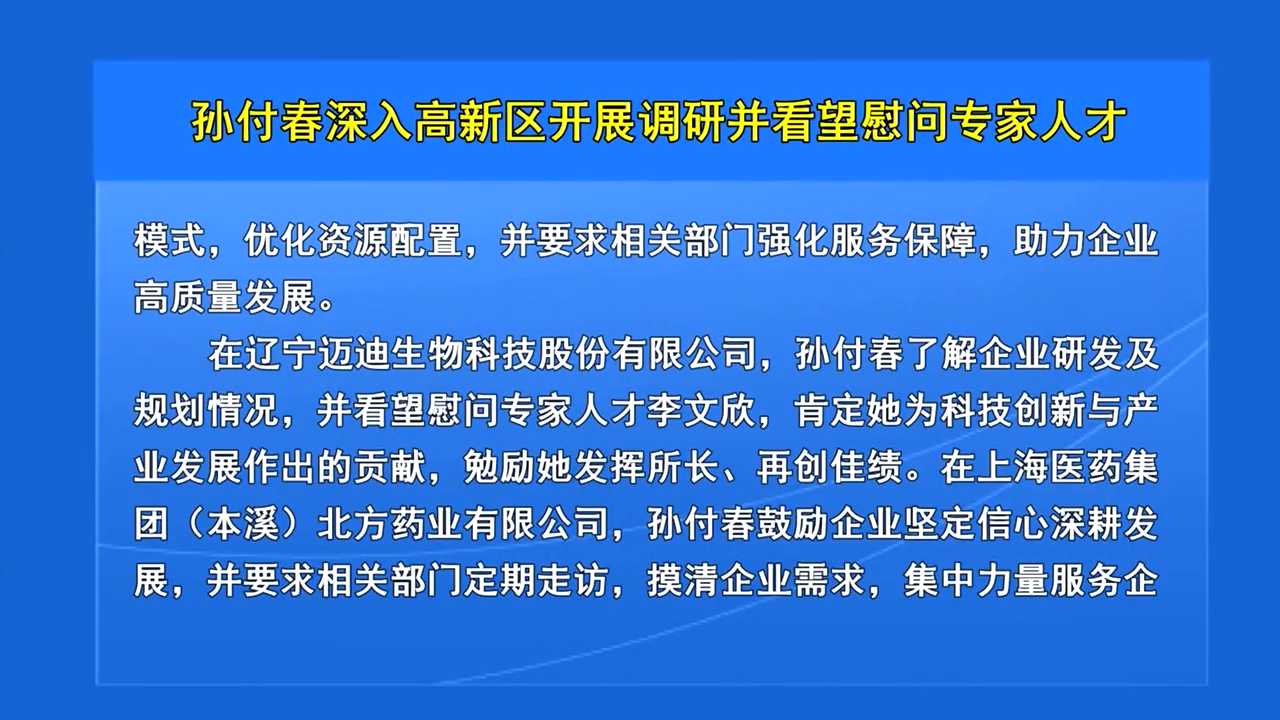 孙付春深入高新区开展调研并看望慰问专家人才

模式，优化资源配置，并要求相关部门强化服务保障，助力企业高质量发展。

在辽宁迈迪生物科技股份有限公司，孙付春了解企业研发及规划情况，并看望慰问专家人才李文欣，肯定她为科技创新与产业发展作出的贡献，勉励她发挥所长、再创佳绩。在上海医药集团（本溪）北方药业有限公司，孙付春鼓励企业坚定信心深耕发展，并要求相关部门定期走访，摸清企业需求，集中力量服务企